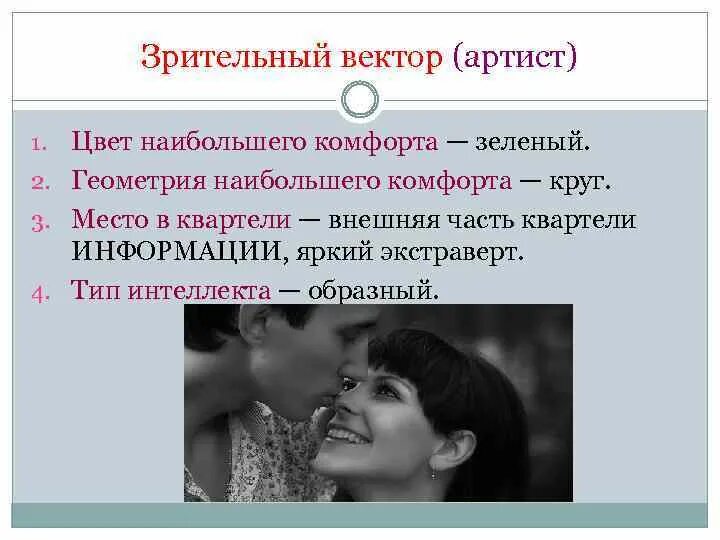 Зрительный вектор (артист)

1. Цвет наибольшего комфорта — зеленый.
2. Геометрия наибольшего комфорта — круг.
3. Место в квартели — внешняя часть квартели ИНФОРМАЦИИ, яркий экстраверт.
4. Тип интеллекта — образный.